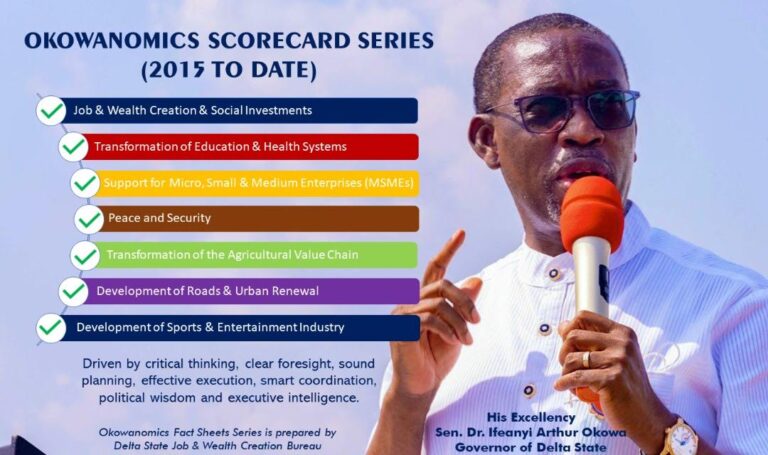 OKOWANOMICS SCORECARD SERIES
(2015 TO DATE)

Job & Wealth Creation & Social Investments

Transformation of Education & Health Systems

Support for Micro, Small & Medium Enterprises (MSMEs)

Peace and Security

Transformation of the Agricultural Value Chain

Development of Roads & Urban Renewal

Development of Sports & Entertainment Industry

Driven by critical thinking, clear foresight, sound planning, effective execution, smart coordination, political wisdom and executive intelligence.

Okowanomics Fact Sheets Series is prepared by Delta State Job & Wealth Creation Bureau

His Excellency
Sen. Dr. Ifeanyi Arthur Okowa
Governor of Delta State